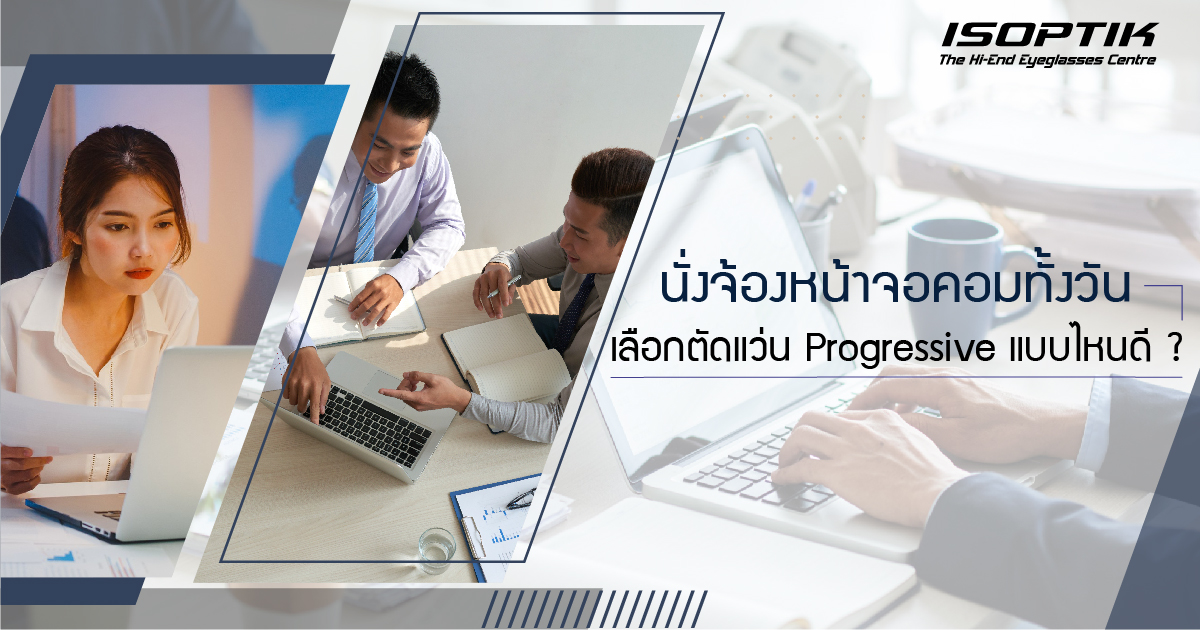 ISOPTIK
The Hi-End Eyeglasses Centre

นั่งจ้องหน้าจอคอมทั้งวัน
เลือกตัดแว่น Progressive แบบไหนดี ?